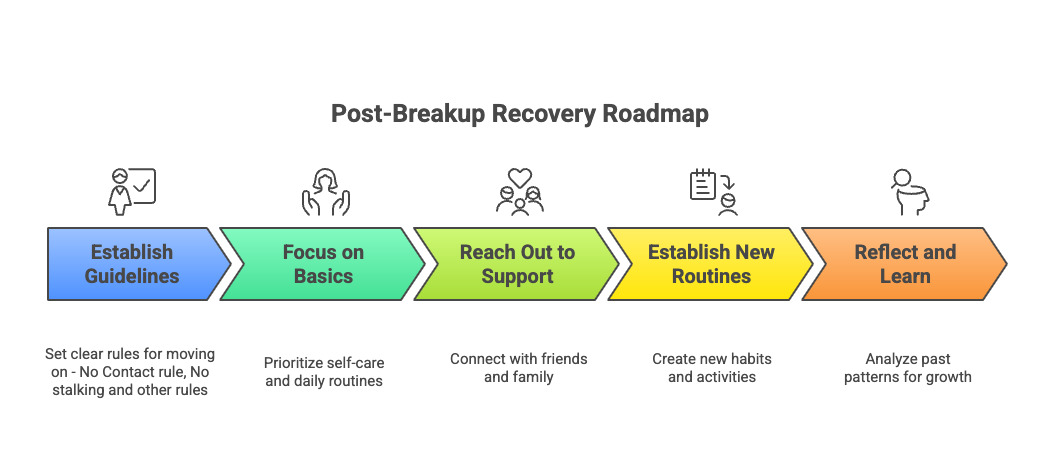 Post-Breakup Recovery Roadmap

Establish Guidelines

Focus on Basics

Reach Out to Support

Establish New Routines

Reflect and Learn

Set clear rules for moving on - No Contact rule, No stalking and other rules

Prioritize self-care and daily routines

Connect with friends and family

Create new habits and activities

Analyze past patterns for growth